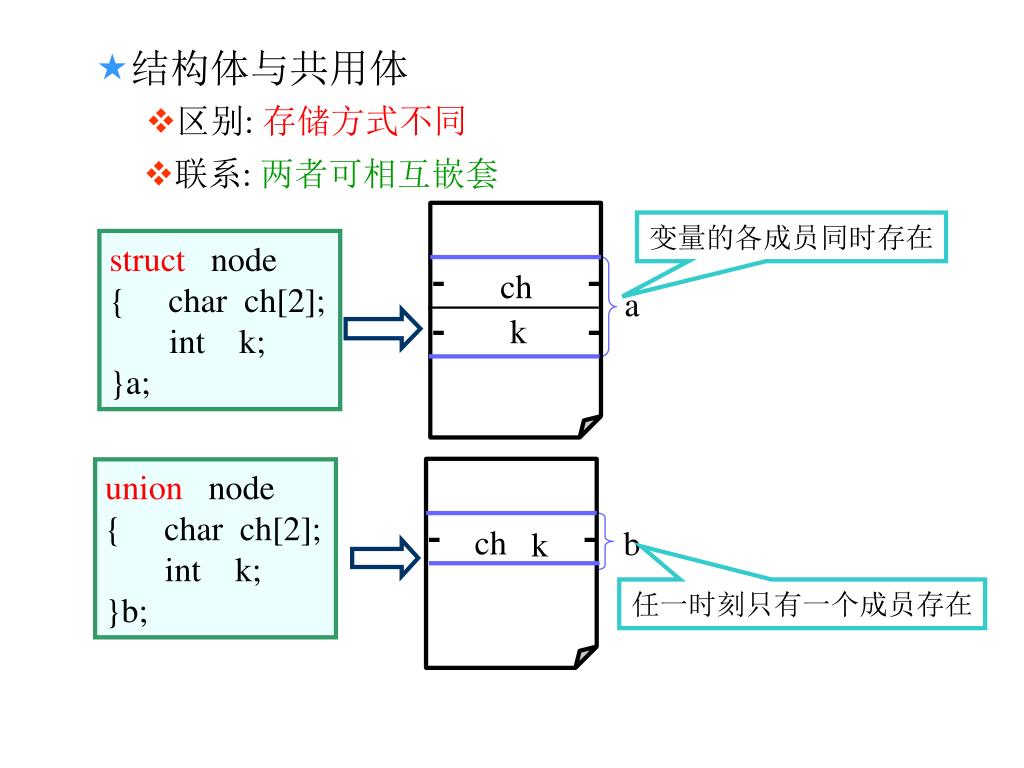 ★结构体与共用体

❖区别: 存储方式不同

❖联系: 两者可相互嵌套

struct node
{ char ch[2];
int k;
}a;

ch
k

a

变量的各成员同时存在

union node
{ char ch[2];
int k;
}b;

ch k

b

任一时刻只有一个成员存在